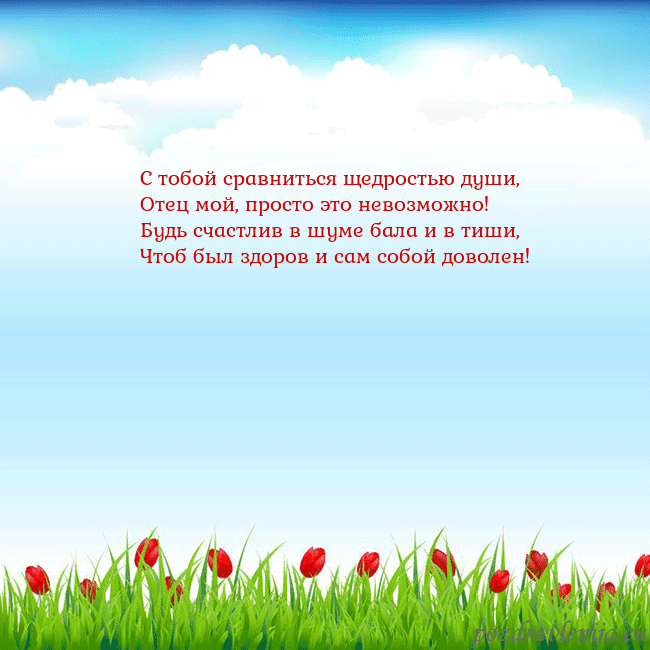 С тобой сравниться щедростью души,
Отец мой, просто это невозможно!
Будь счастлив в шуме бала и в тиши,
Чтоб был здоров и сам собой доволен!

pozdravlenija.eu